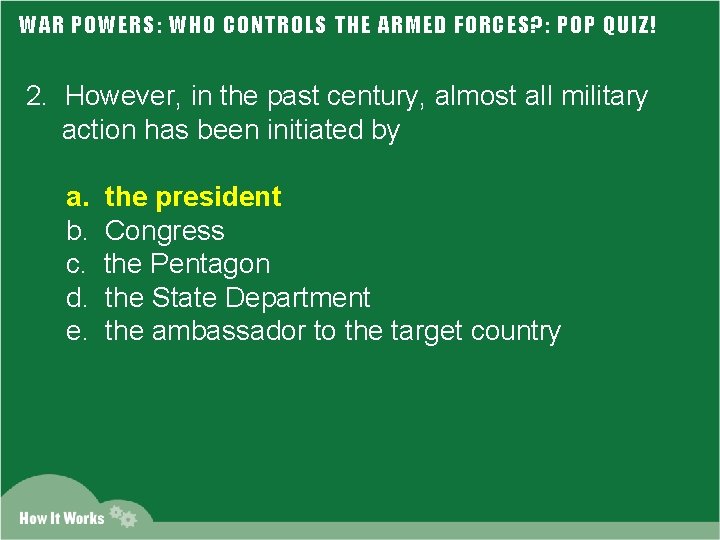 WAR POWERS: WHO CONTROLS THE ARMED FORCES?: POP QUIZ!

2. However, in the past century, almost all military action has been initiated by

a. the president
b. Congress
c. the Pentagon
d. the State Department
e. the ambassador to the target country

How It Works